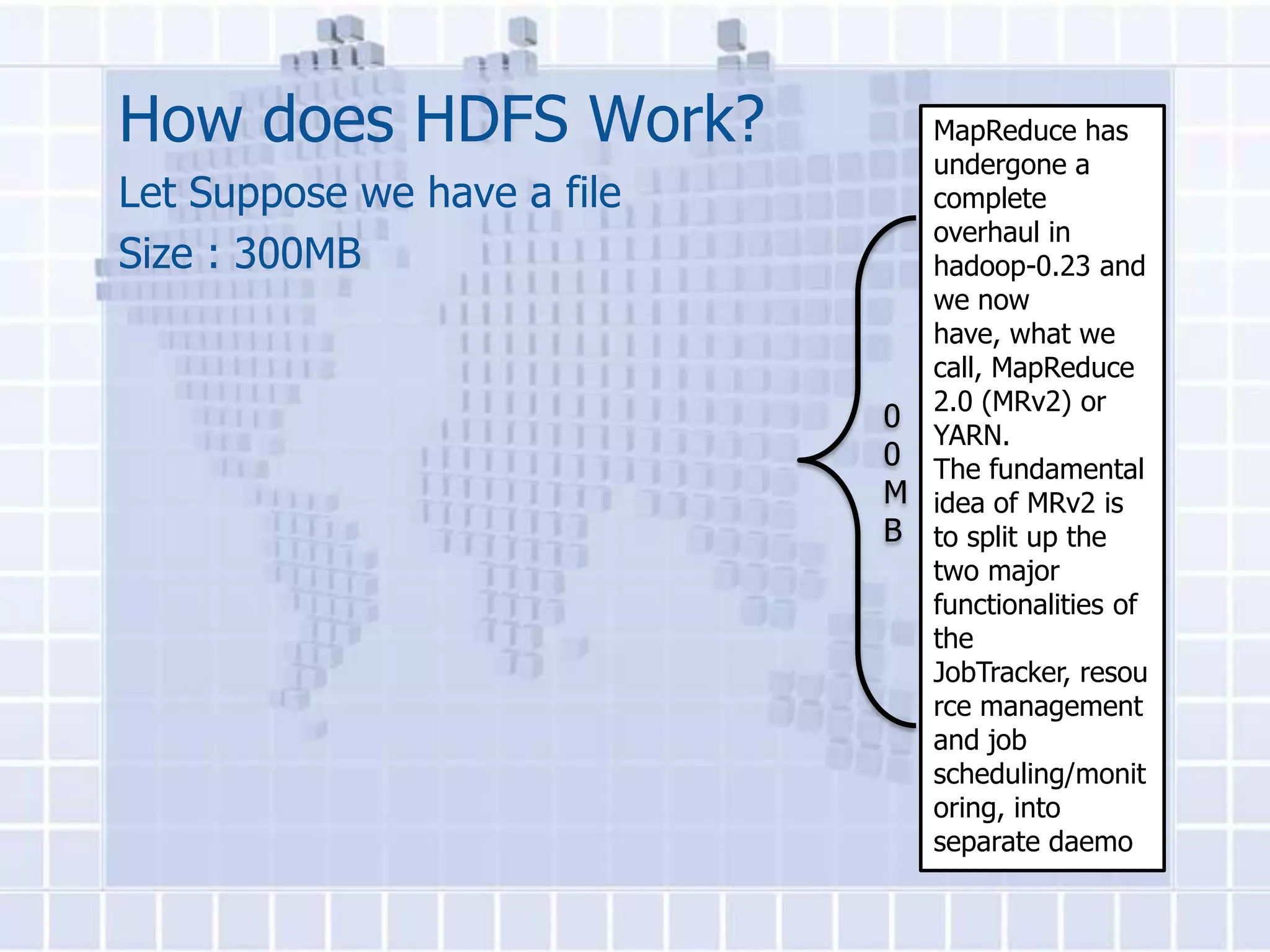 How does HDFS Work?

Let Suppose we have a file

Size : 300MB

0
0
M
B

MapReduce has undergone a complete overhaul in hadoop-0.23 and we now have, what we call, MapReduce 2.0 (MRv2) or YARN.
The fundamental idea of MRv2 is to split up the two major functionalities of the JobTracker, resou rce management and job scheduling/monit oring, into separate daemo